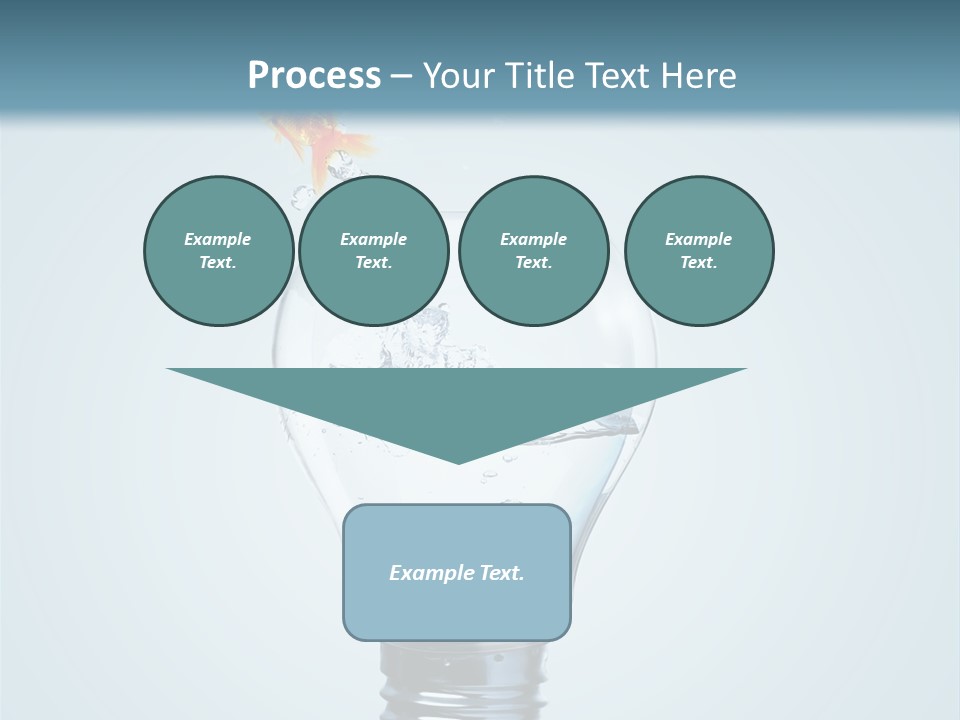 Process – Your Title Text Here

Example Text.

Example Text.

Example Text.

Example Text.

Example Text.